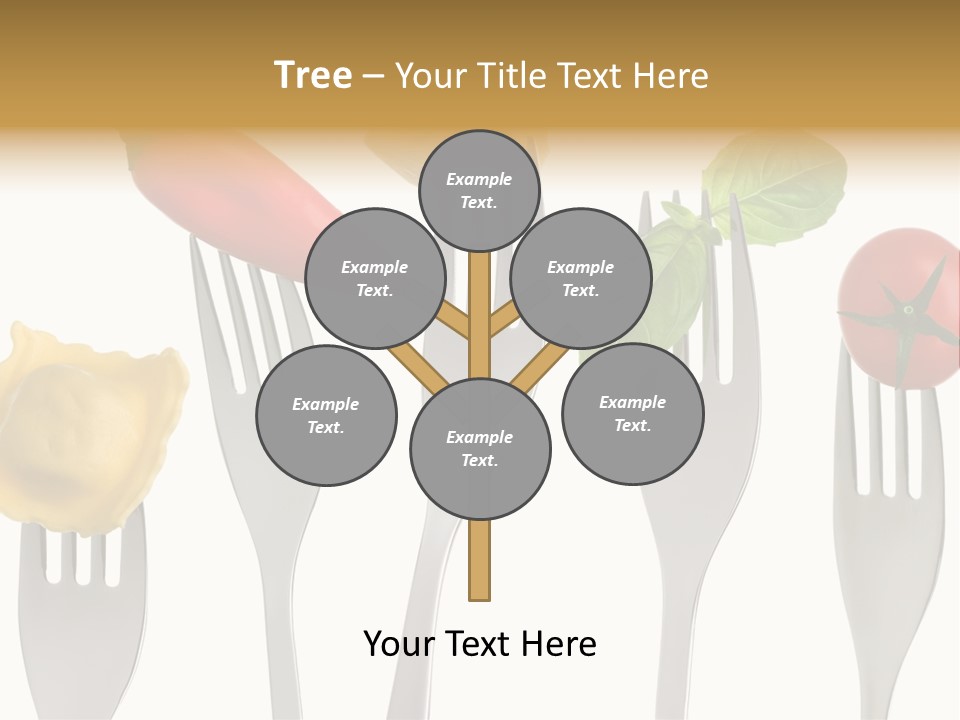 Tree – Your Title Text Here

Example Text.

Example Text.

Example Text.

Example Text.

Example Text.

Example Text.

Your Text Here